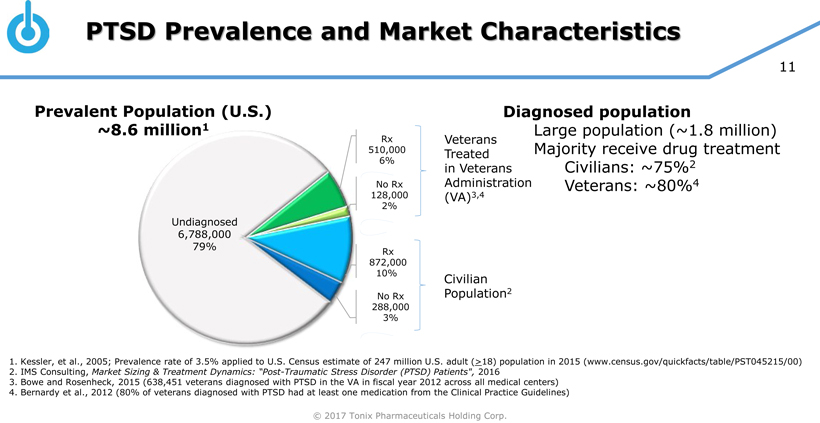 PTSD Prevalence and Market Characteristics

11

Prevalent Population (U.S.)
~8.6 million$^1$

Undiagnosed
6,788,000
79%

Rx
510,000
6%

No Rx
128,000
2%

Rx
872,000
10%

No Rx
288,000
3%

Veterans Treated in Veterans Administration (VA)$^{3,4}$

Civilian Population$^2$

Diagnosed population
Large population (~1.8 million)
Majority receive drug treatment
Civilians: ~75%$^2$
Veterans: ~80%$^4$

1. Kessler, et al., 2005; Prevalence rate of 3.5% applied to U.S. Census estimate of 247 million U.S. adult ($\geq$18) population in 2015 (www.census.gov/quickfacts/table/PST045215/00)
2. IMS Consulting, Market Sizing & Treatment Dynamics: "Post-Traumatic Stress Disorder (PTSD) Patients", 2016
3. Bowe and Rosenheck, 2015 (638,451 veterans diagnosed with PTSD in the VA in fiscal year 2012 across all medical centers)
4. Bernardy et al., 2012 (80% of veterans diagnosed with PTSD had at least one medication from the Clinical Practice Guidelines)

© 2017 Tonix Pharmaceuticals Holding Corp.